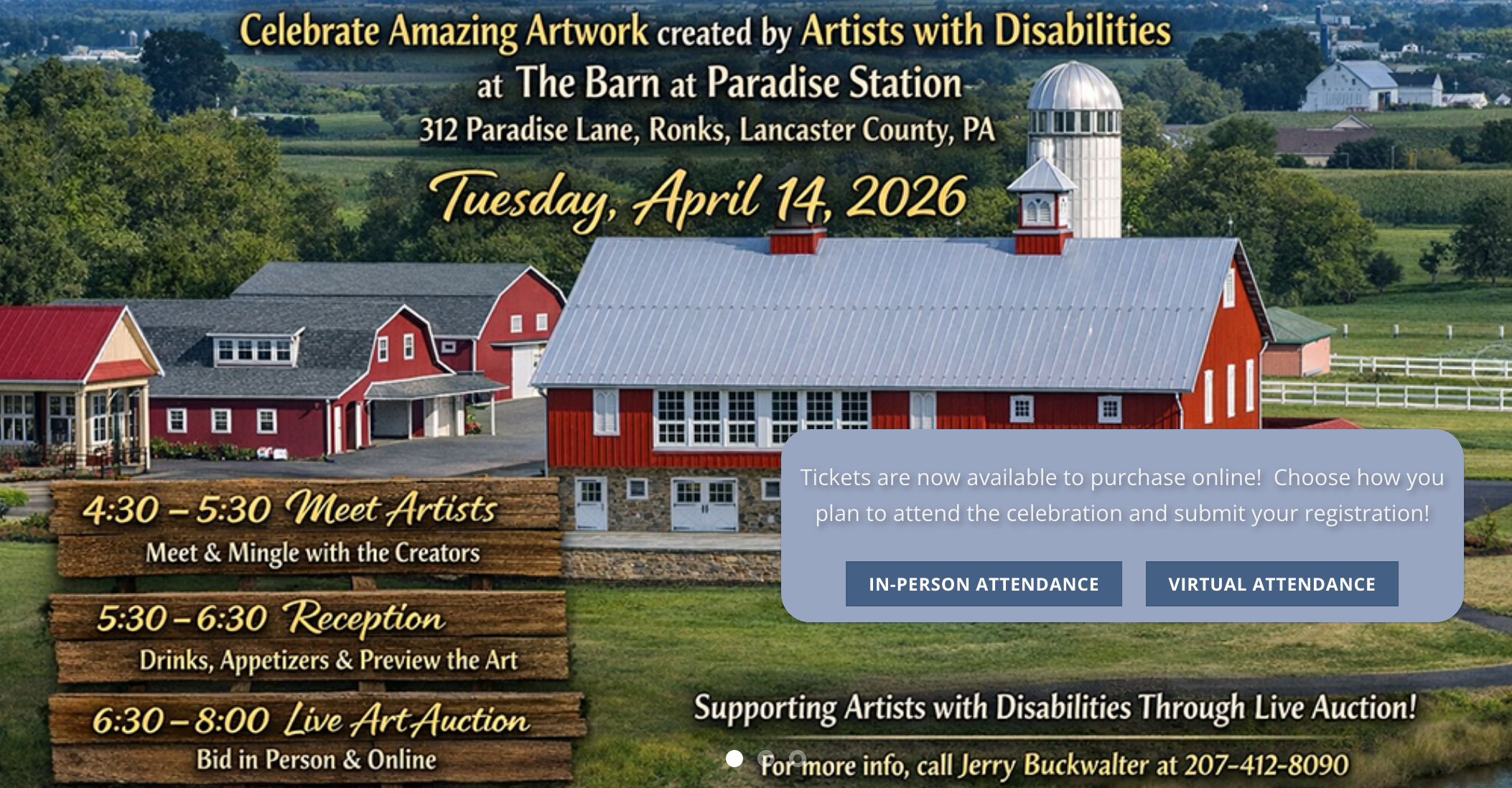 Celebrate Amazing Artwork created by Artists with Disabilities
at The Barn at Paradise Station
312 Paradise Lane, Ronks, Lancaster County, PA

Tuesday, April 14, 2026

4:30 – 5:30 Meet Artists
Meet & Mingle with the Creators

5:30 – 6:30 Reception
Drinks, Appetizers & Preview the Art

6:30 – 8:00 Live Art Auction
Bid in Person & Online

Tickets are now available to purchase online! Choose how you plan to attend the celebration and submit your registration!

IN-PERSON ATTENDANCE

VIRTUAL ATTENDANCE

Supporting Artists with Disabilities Through Live Auction!

For more info, call Jerry Buckwalter at 207-412-8090